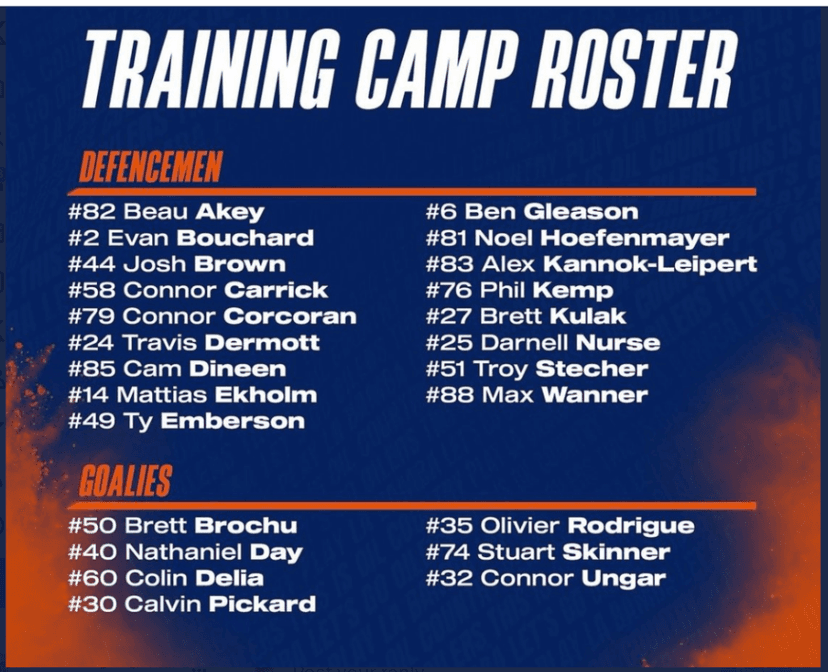 TRAINING CAMP ROSTER

DEFENCEMEN

#82 Beau Akey
#2 Evan Bouchard
#44 Josh Brown
#58 Connor Carrick
#79 Connor Corcoran
#24 Travis Dermott
#85 Cam Dineen
#14 Mattias Ekholm
#49 Ty Emberson

#6 Ben Gleason
#81 Noel Hoefenmayer
#83 Alex Kannok-Leipert
#76 Phil Kemp
#27 Brett Kulak
#25 Darnell Nurse
#51 Troy Stecher
#88 Max Wanner

GOALIES

#50 Brett Brochu
#40 Nathaniel Day
#60 Colin Delia
#30 Calvin Pickard

#35 Olivier Rodrigue
#74 Stuart Skinner
#32 Connor Ungar